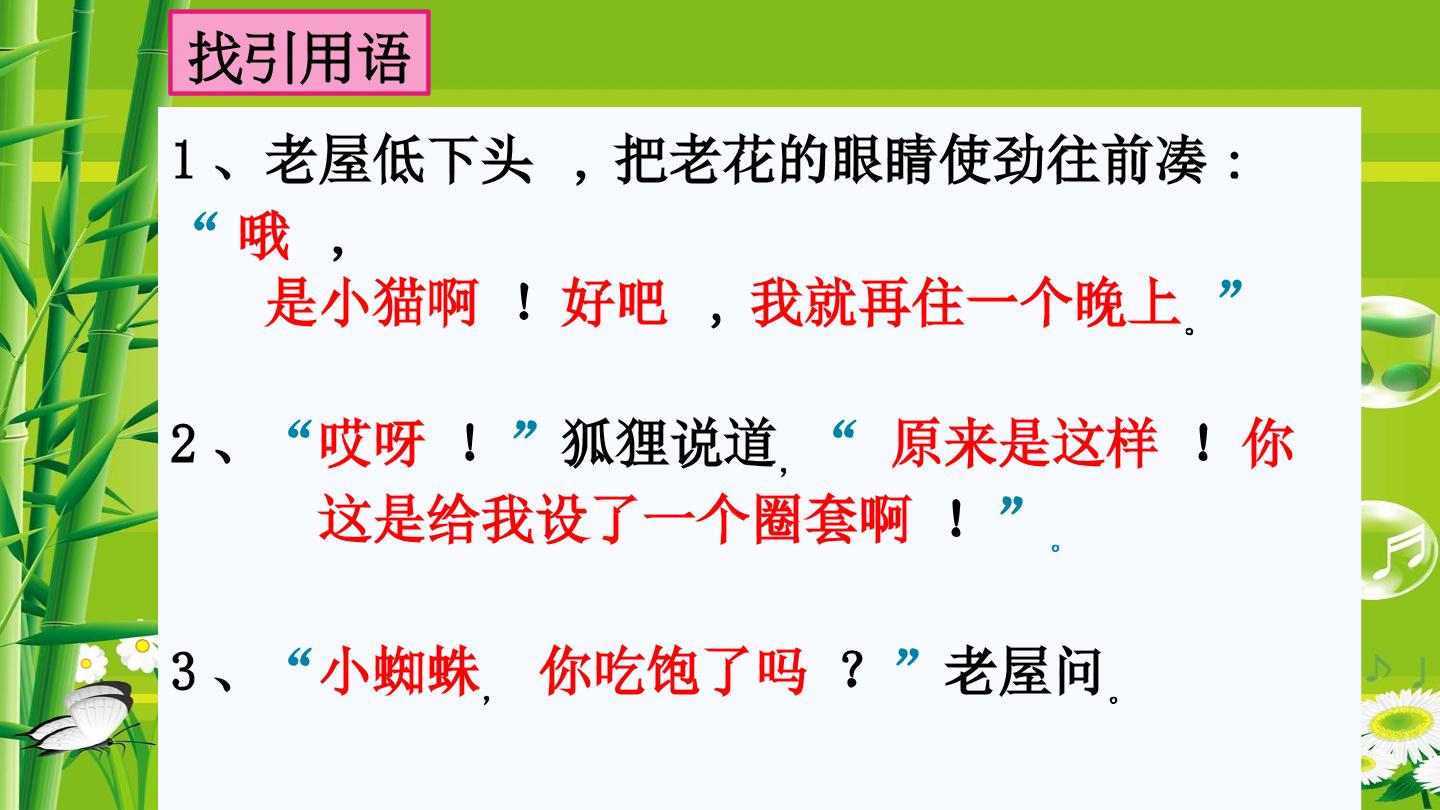 找引用语

1、老屋低下头，把老花的眼睛使劲往前凑：“哦，是小猫啊！好吧，我就再住一个晚上。”

2、“哎呀！”狐狸说道，“原来是这样！你这是给我设了一个圈套啊！”。

3、“小蜘蛛，你吃饱了吗？”老屋问。